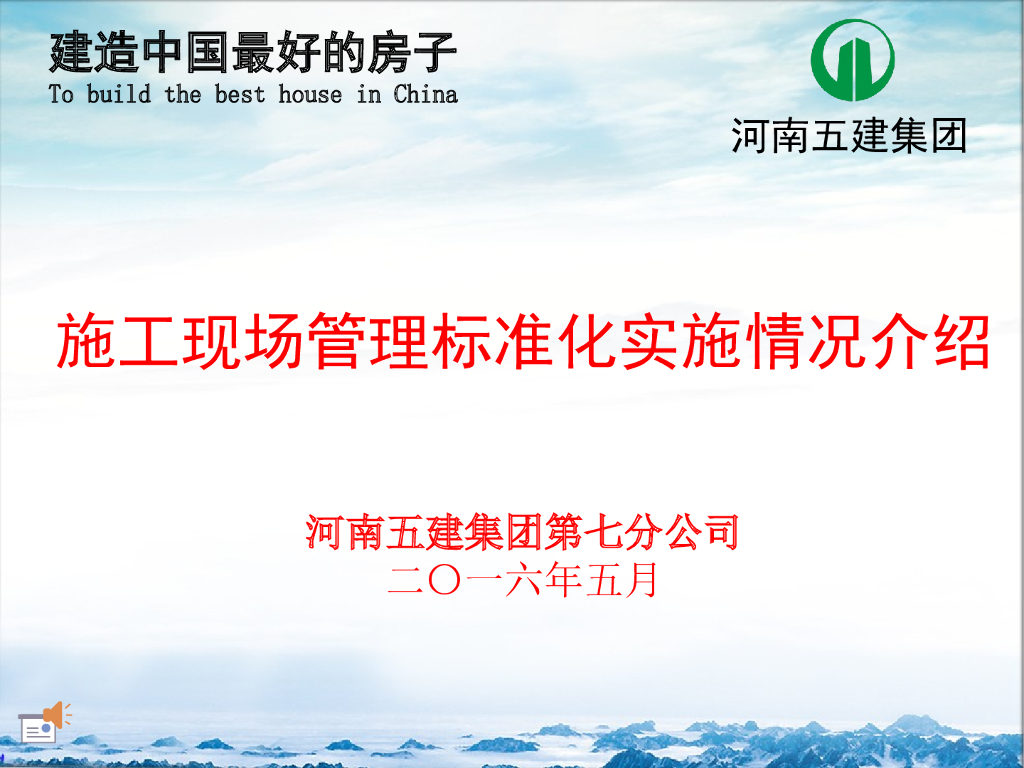 建造中国最好的房子
To build the best house in China

河南五建集团

施工现场管理标准化实施情况介绍

河南五建集团第七分公司
二〇一六年五月